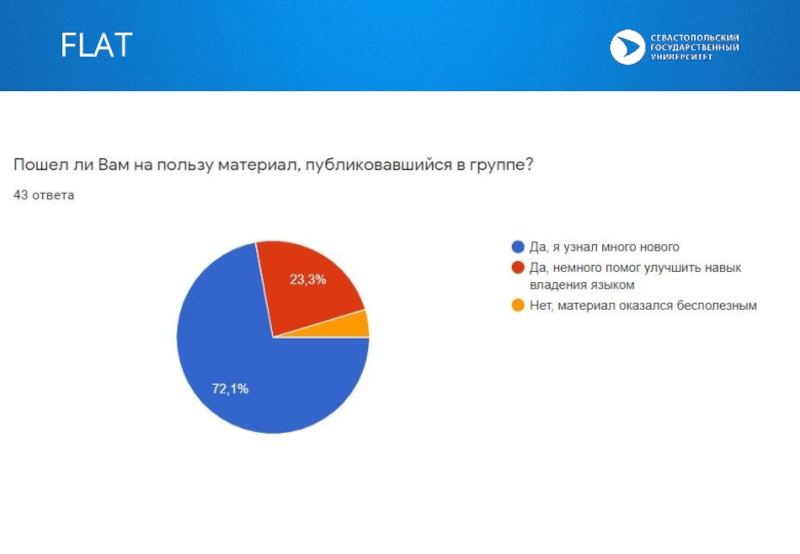 FLAT

СЕВАСТОПОЛЬСКИЙ ГОСУДАРСТВЕННЫЙ УНИВЕРСИТЕТ

Пошел ли Вам на пользу материал, публиковавшийся в группе?

43 ответа

23,3%

72,1%

Да, я узнал много нового

Да, немного помог улучшить навык владения языком

Нет, материал оказался бесполезным